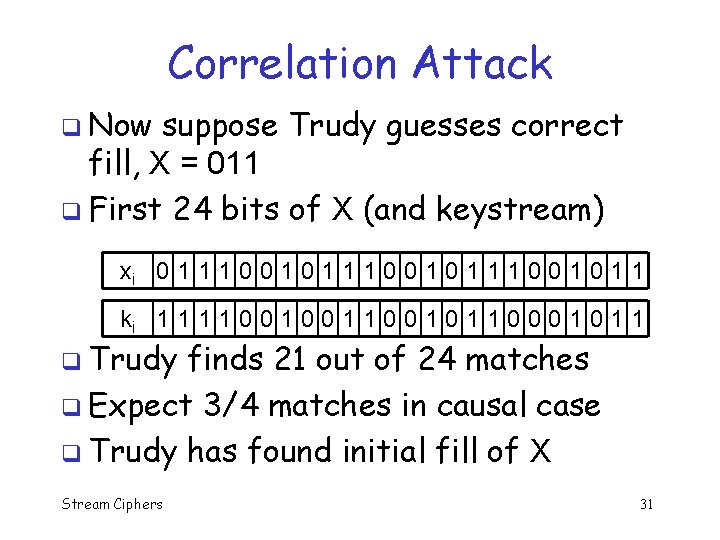 Correlation Attack

❑ Now suppose Trudy guesses correct fill, X = 011

❑ First 24 bits of X (and keystream)

| $x_i$ | 0 | 1 | 1 | 1 | 0 | 0 | 1 | 0 | 1 | 1 | 1 | 0 | 0 | 1 | 0 | 1 | 1 | 1 | 0 | 0 | 1 | 0 | 1 | 1 |
|---|---|---|---|---|---|---|---|---|---|---|---|---|---|---|---|---|---|---|---|---|---|---|---|---|
| $k_i$ | 1 | 1 | 1 | 1 | 0 | 0 | 1 | 0 | 0 | 1 | 1 | 0 | 0 | 1 | 0 | 1 | 1 | 0 | 0 | 0 | 1 | 0 | 1 | 1 |

❑ Trudy finds 21 out of 24 matches

❑ Expect 3/4 matches in causal case

❑ Trudy has found initial fill of X

Stream Ciphers

31